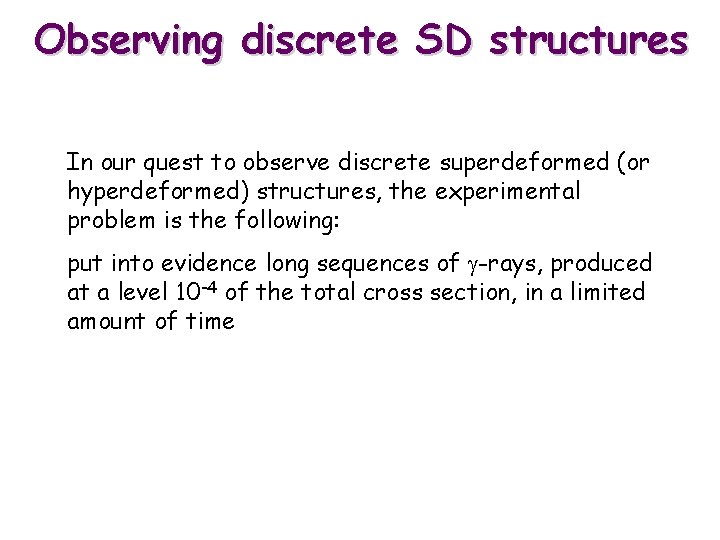 Observing discrete SD structures

In our quest to observe discrete superdeformed (or hyperdeformed) structures, the experimental problem is the following:

put into evidence long sequences of $\gamma$-rays, produced at a level $10^{-4}$ of the total cross section, in a limited amount of time